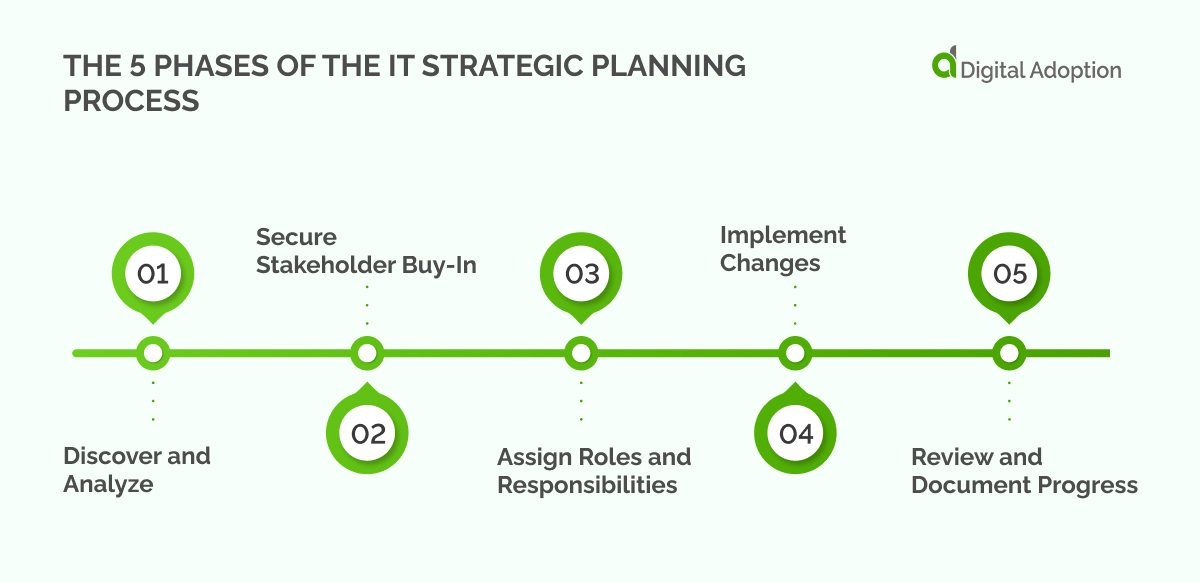 THE 5 PHASES OF THE IT STRATEGIC PLANNING PROCESS

Digital Adoption

01

Discover and Analyze

Secure Stakeholder Buy-In

02

03

Assign Roles and Responsibilities

Implement Changes

04

05

Review and Document Progress